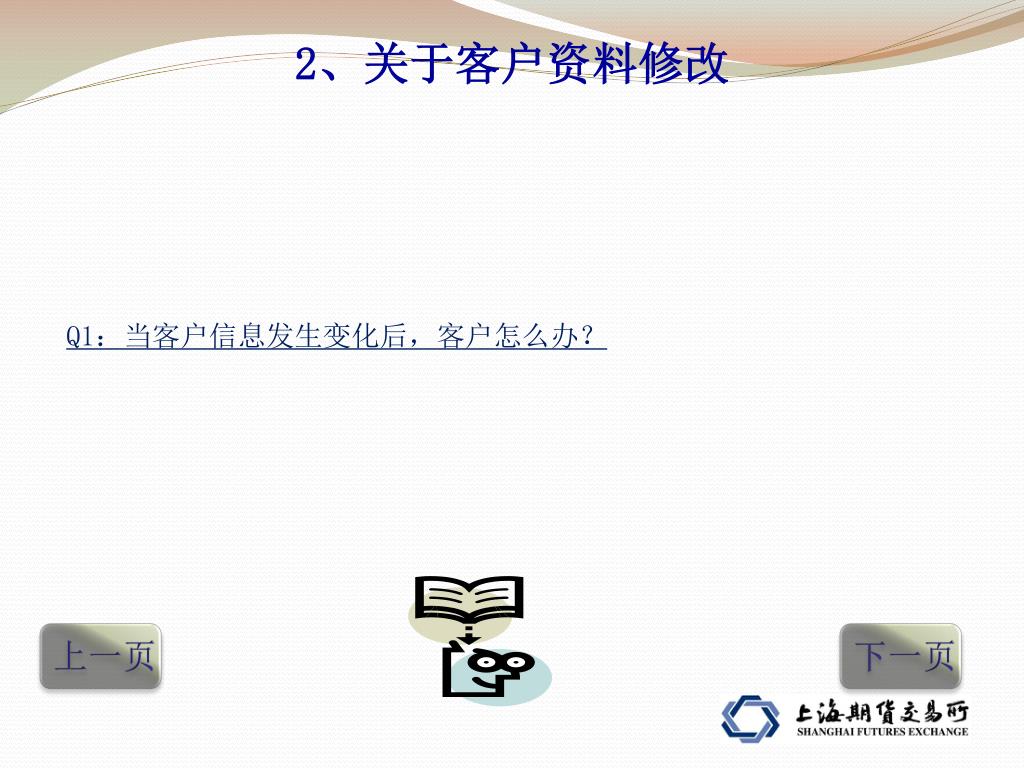 2、关于客户资料修改

Q1：当客户信息发生变化后，客户怎么办？

上一页

下一页

上海期货交易所
SHANGHAI FUTURES EXCHANGE